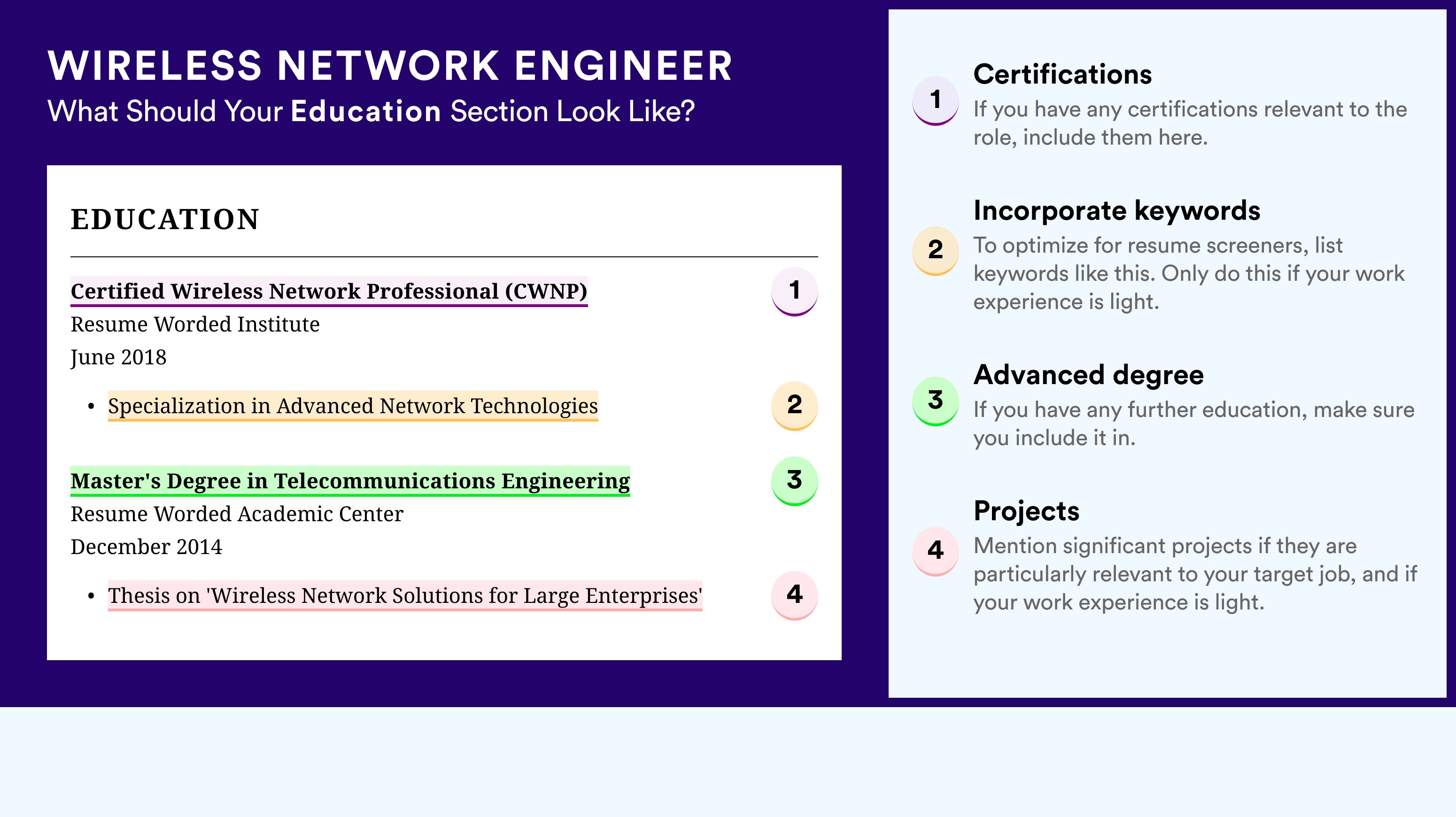 WIRELESS NETWORK ENGINEER
What Should Your Education Section Look Like?

EDUCATION

Certified Wireless Network Professional (CWNP)
1
Resume Worded Institute
June 2018

• Specialization in Advanced Network Technologies
2

Master's Degree in Telecommunications Engineering
3
Resume Worded Academic Center
December 2014

• Thesis on 'Wireless Network Solutions for Large Enterprises'
4

1
Certifications
If you have any certifications relevant to the role, include them here.

2
Incorporate keywords
To optimize for resume screeners, list keywords like this. Only do this if your work experience is light.

3
Advanced degree
If you have any further education, make sure you include it in.

4
Projects
Mention significant projects if they are particularly relevant to your target job, and if your work experience is light.